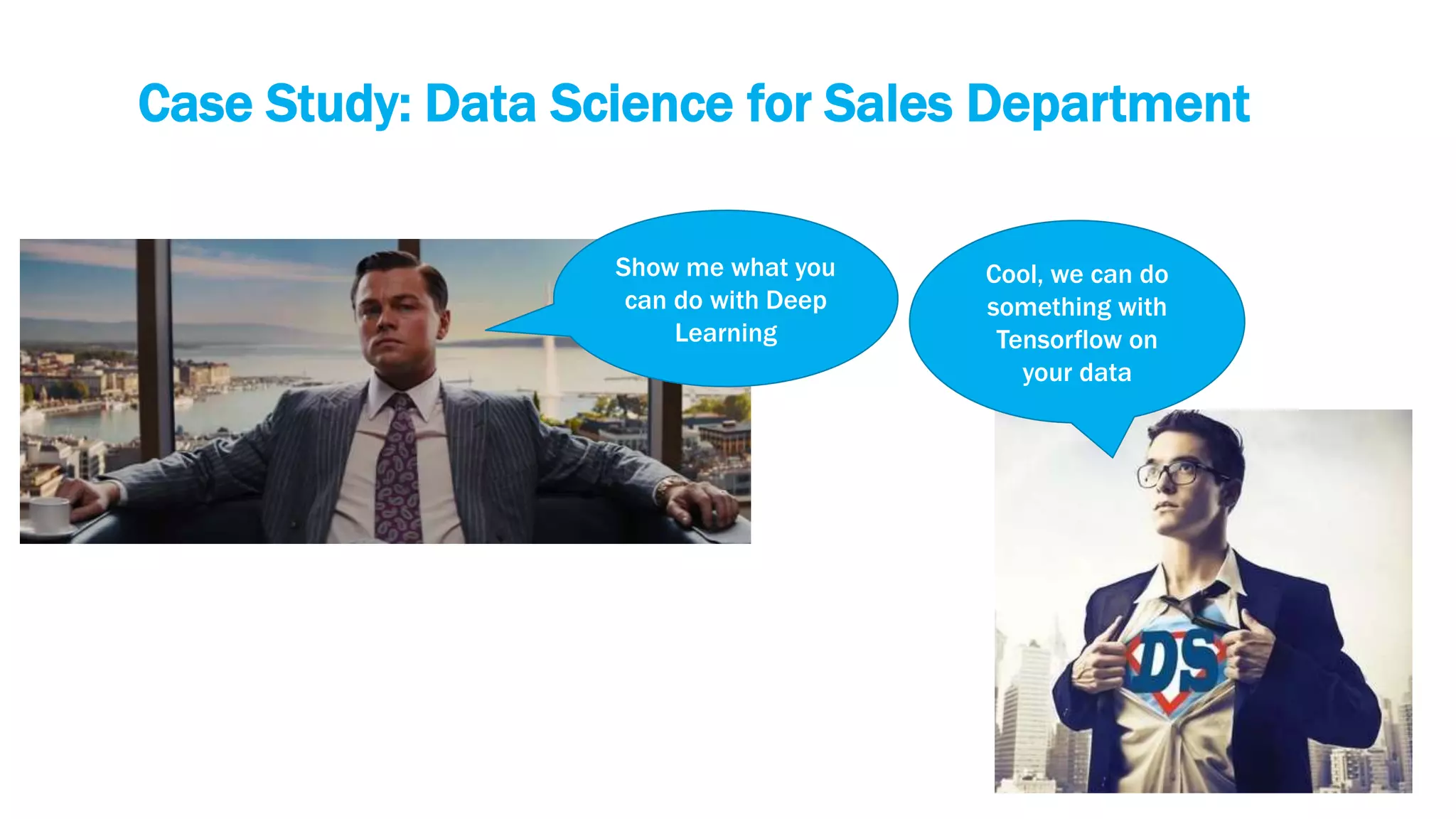 Case Study: Data Science for Sales Department

Show me what you can do with Deep Learning

Cool, we can do something with Tensorflow on your data

DS